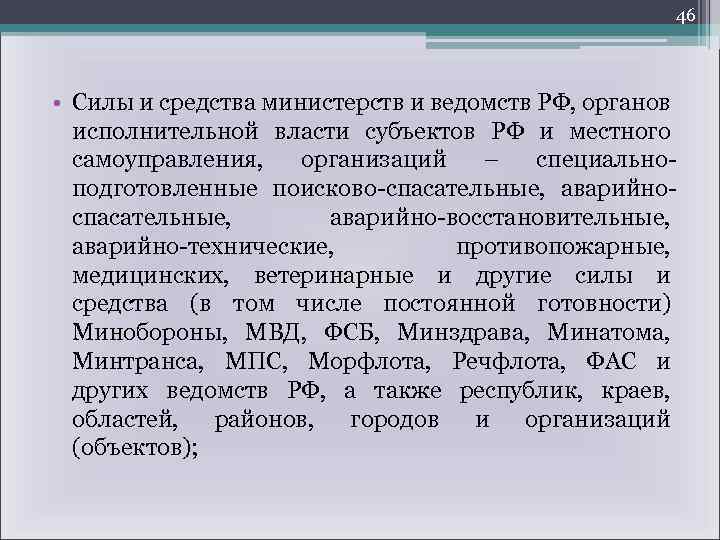 46

• Силы и средства министерств и ведомств РФ, органов исполнительной власти субъектов РФ и местного самоуправления, организаций – специально-подготовленные поисково-спасательные, аварийно-спасательные, аварийно-восстановительные, аварийно-технические, противопожарные, медицинских, ветеринарные и другие силы и средства (в том числе постоянной готовности) Минобороны, МВД, ФСБ, Минздрава, Минатома, Минтранса, МПС, Морфлота, Речфлота, ФАС и других ведомств РФ, а также республик, краев, областей, районов, городов и организаций (объектов);